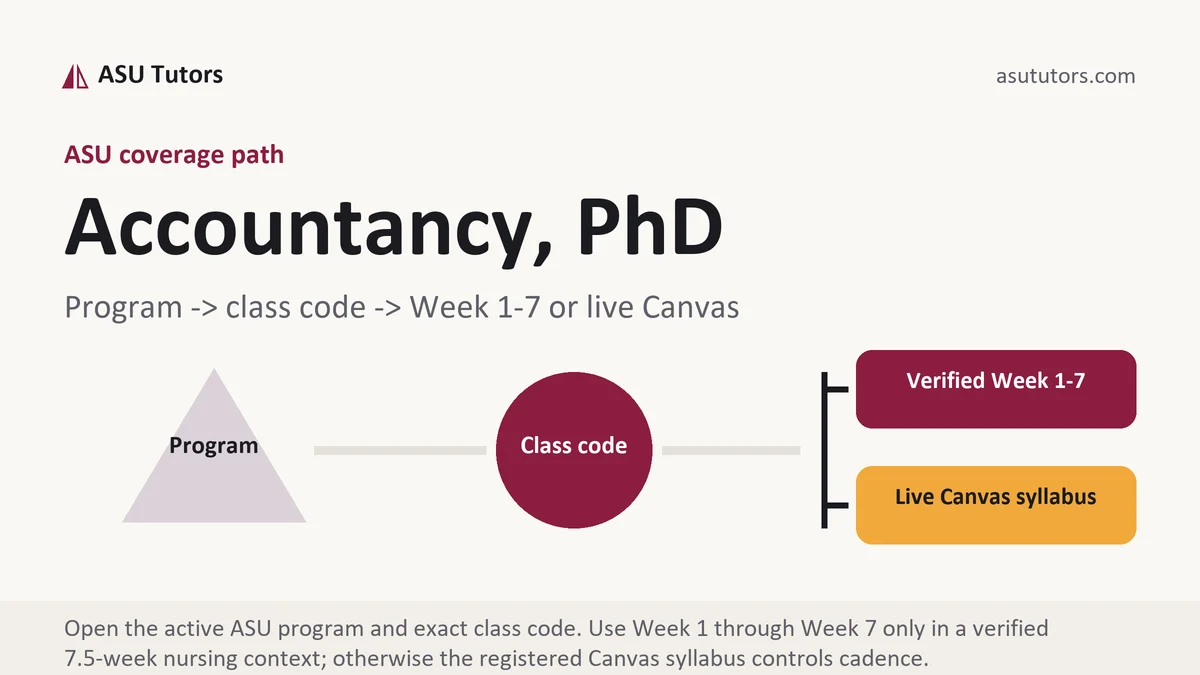 ASU Tutors

asututors.com

ASU coverage path

Accountancy, PhD

Program -> class code -> Week 1-7 or live Canvas

Program

Class code

Verified Week 1-7

Live Canvas syllabus

Open the active ASU program and exact class code. Use Week 1 through Week 7 only in a verified 7.5-week nursing context; otherwise the registered Canvas syllabus controls cadence.